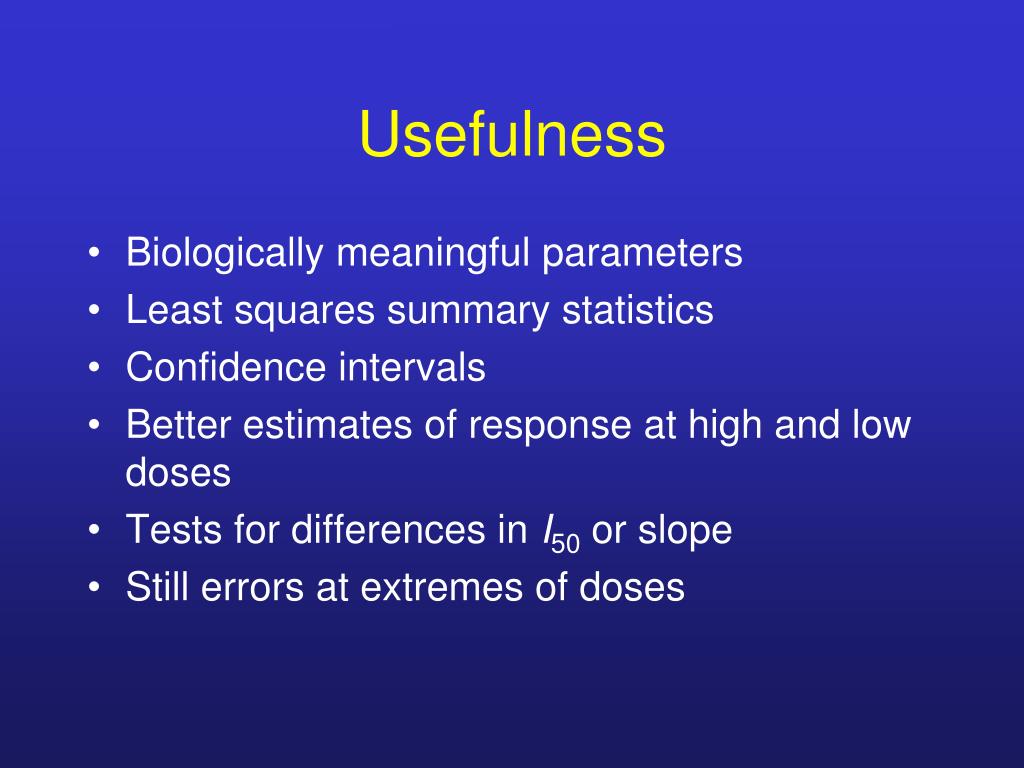 Usefulness

• Biologically meaningful parameters
• Least squares summary statistics
• Confidence intervals
• Better estimates of response at high and low doses
• Tests for differences in $I_{50}$ or slope
• Still errors at extremes of doses